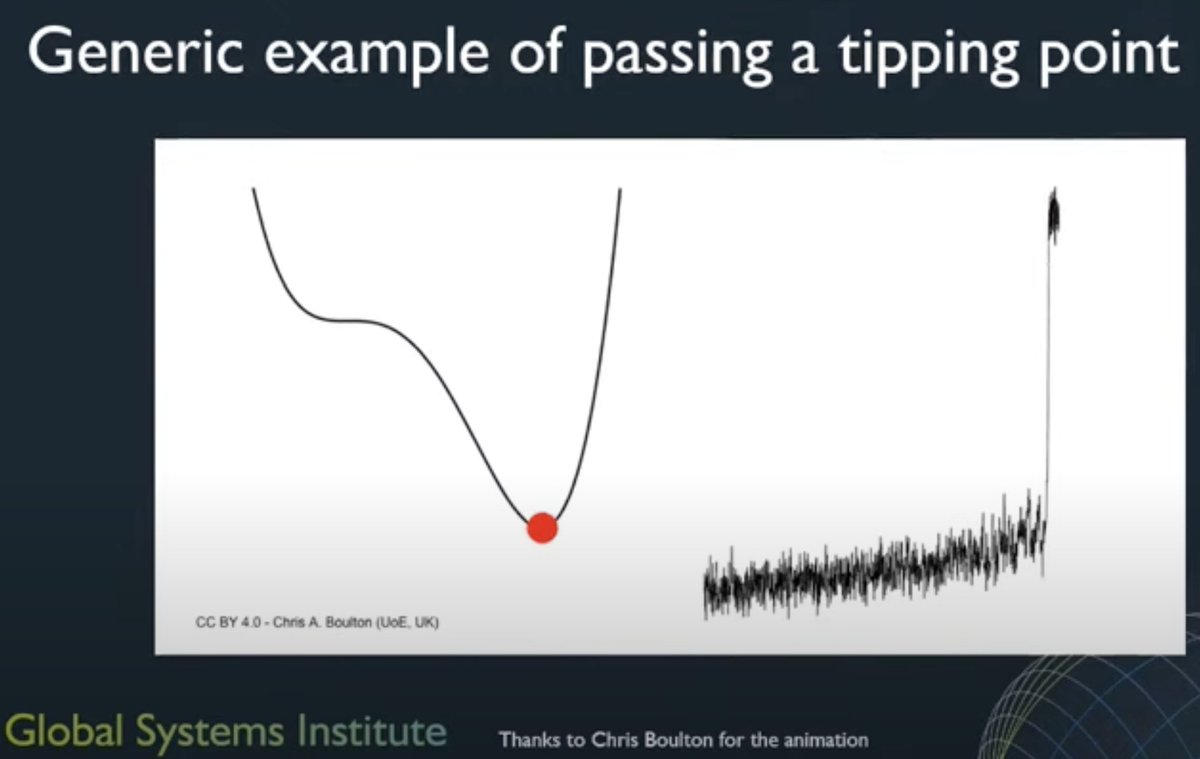 Generic example of passing a tipping point

CC BY 4.0 - Chris A. Boulton (UoE, UK)

Global Systems Institute

Thanks to Chris Boulton for the animation